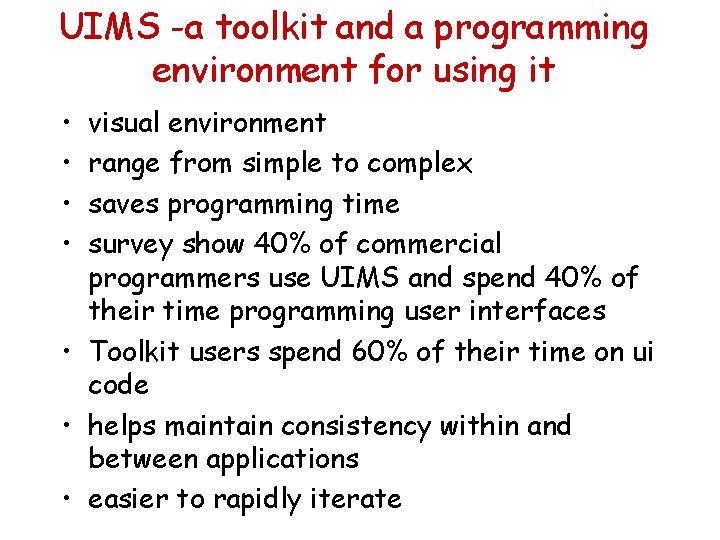 UIMS -a toolkit and a programming environment for using it

• visual environment
• range from simple to complex
• saves programming time
• survey show 40% of commercial programmers use UIMS and spend 40% of their time programming user interfaces
• Toolkit users spend 60% of their time on ui code
• helps maintain consistency within and between applications
• easier to rapidly iterate